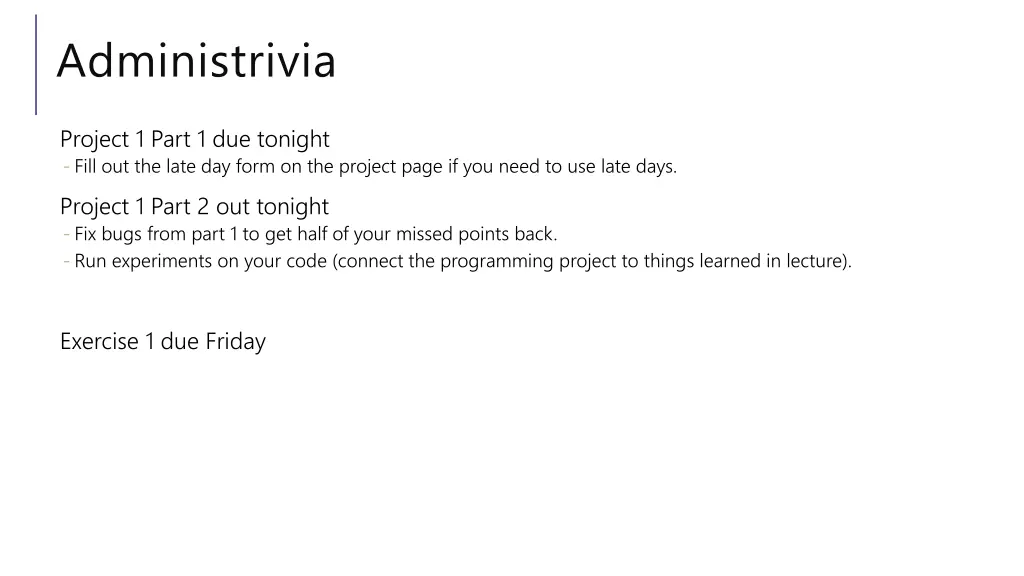 Administrivia

Project 1 Part 1 due tonight
- Fill out the late day form on the project page if you need to use late days.

Project 1 Part 2 out tonight
- Fix bugs from part 1 to get half of your missed points back.
- Run experiments on your code (connect the programming project to things learned in lecture).

Exercise 1 due Friday